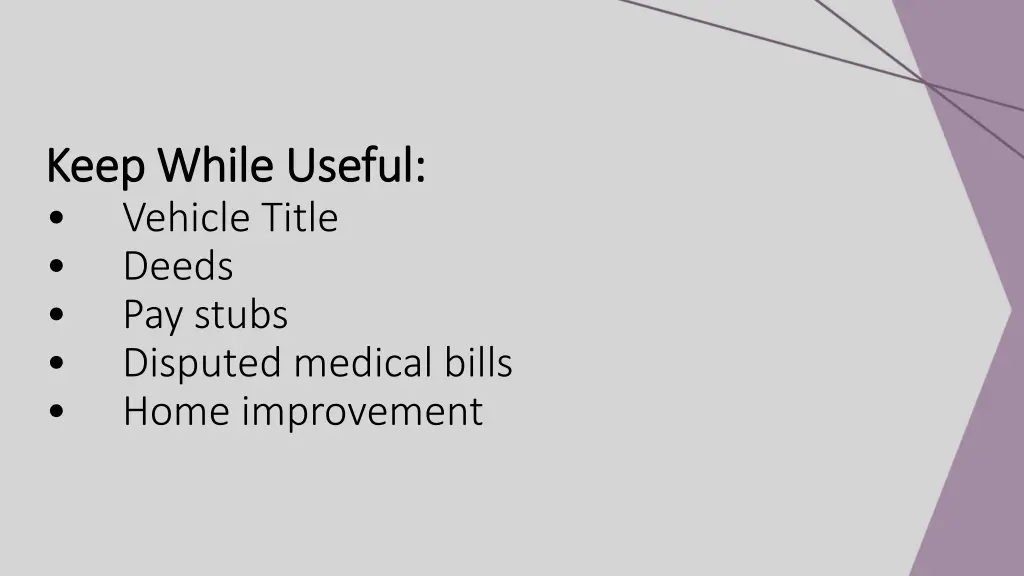 Keep While Useful:
• Vehicle Title
• Deeds
• Pay stubs
• Disputed medical bills
• Home improvement